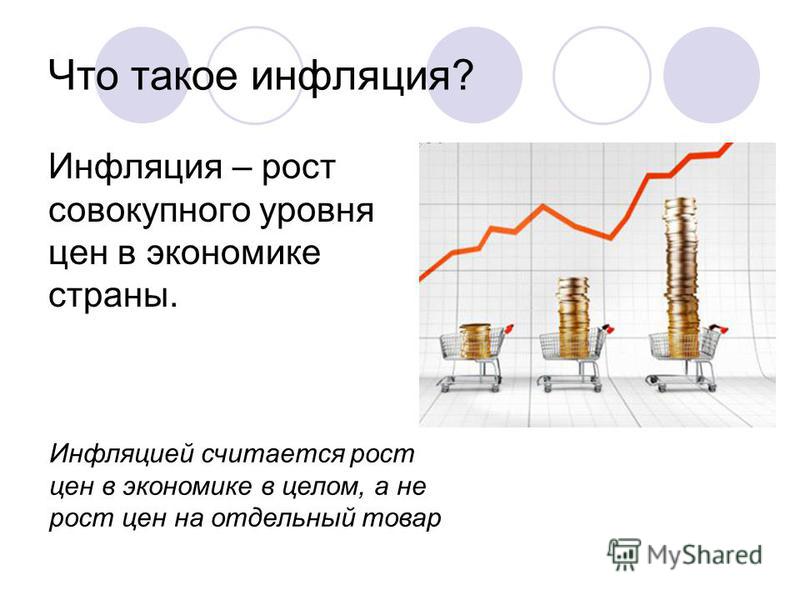 Что такое инфляция?

Инфляция – рост совокупного уровня цен в экономике страны.

Инфляцией считается рост цен в экономике в целом, а не рост цен на отдельный товар

MyShared